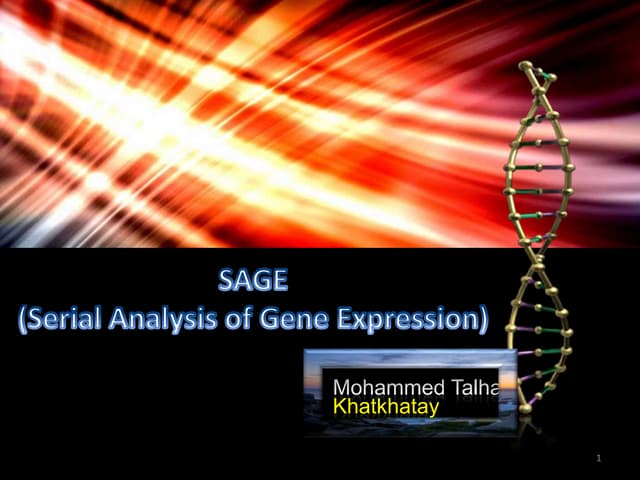 SAGE
(Serial Analysis of Gene Expression)

Mohammed Talha
Khatkhatay

1